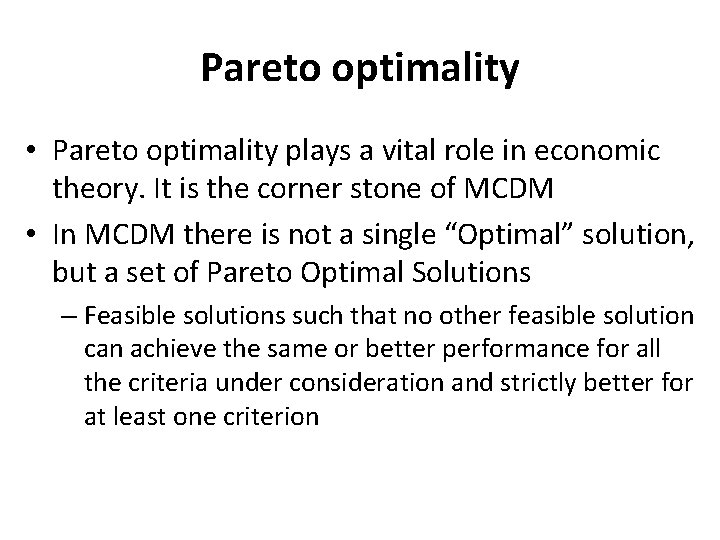 Pareto optimality

• Pareto optimality plays a vital role in economic theory. It is the corner stone of MCDM

• In MCDM there is not a single “Optimal” solution, but a set of Pareto Optimal Solutions

– Feasible solutions such that no other feasible solution can achieve the same or better performance for all the criteria under consideration and strictly better for at least one criterion